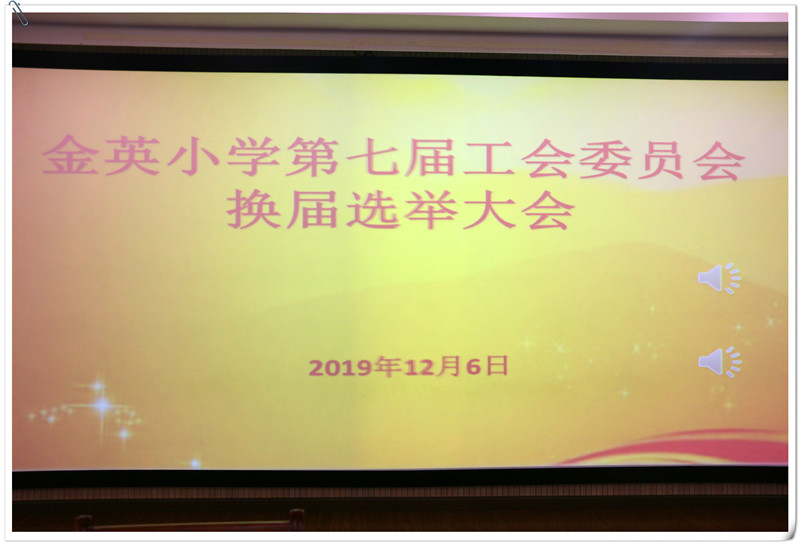 金英小学第七届工会委员会
换届选举大会

2019年12月6日